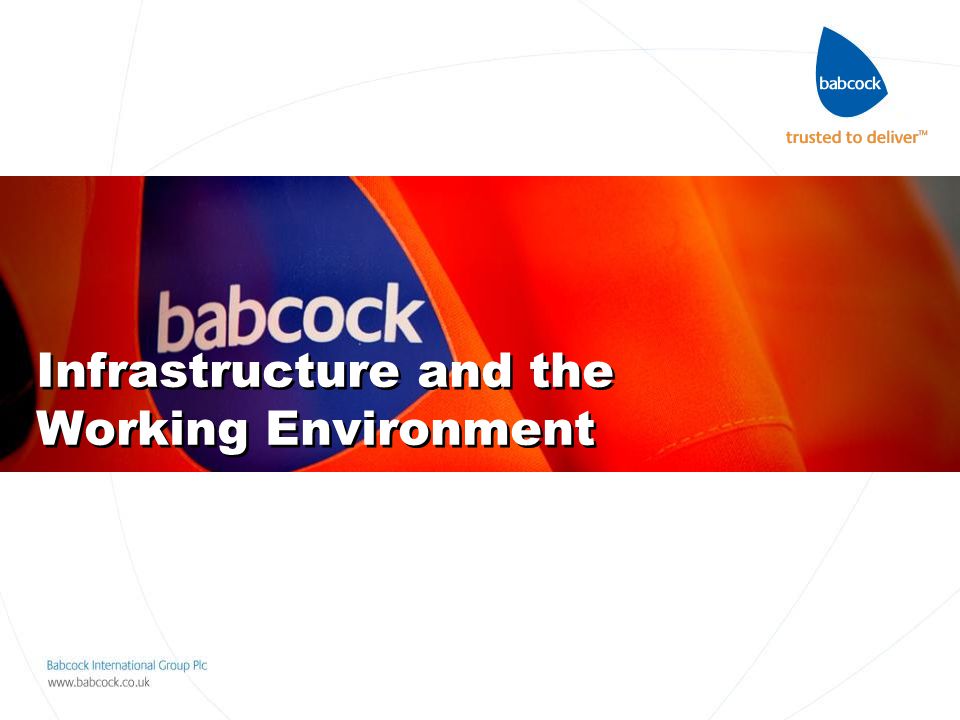 babcock
trusted to deliver™

babcock

Infrastructure and the Working Environment

Babcock International Group Plc
www.babcock.co.uk